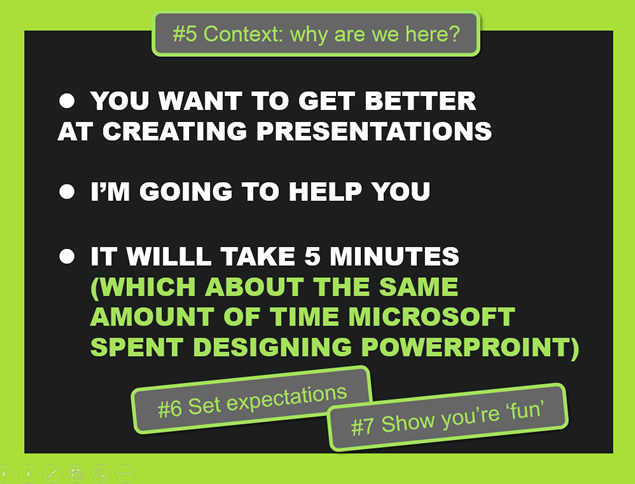 #5 Context: why are we here?

● YOU WANT TO GET BETTER AT CREATING PRESENTATIONS

● I'M GOING TO HELP YOU

● IT WILLL TAKE 5 MINUTES (WHICH ABOUT THE SAME AMOUNT OF TIME MICROSOFT SPENT DESIGNING POWERPROINT)

#6 Set expectations

#7 Show you're 'fun'